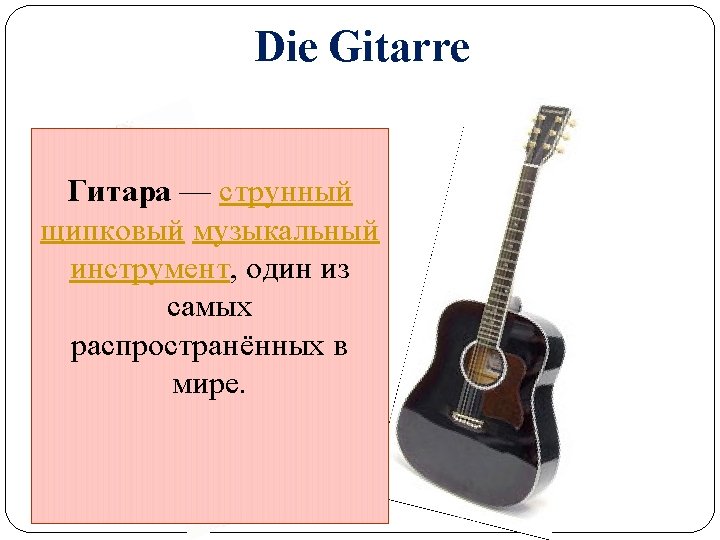 Die Gitarre

Гитара — струнный щипковый музыкальный инструмент, один из самых распространённых в мире.